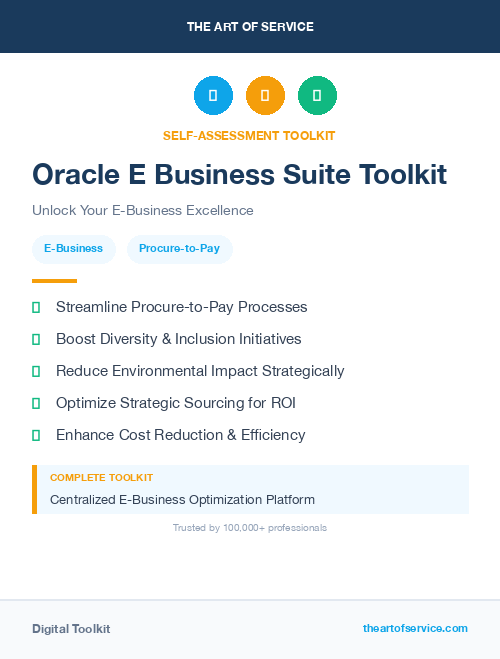 THE ART OF SERVICE

SELF-ASSESSMENT TOOLKIT

Oracle E Business Suite Toolkit

Unlock Your E-Business Excellence

E-Business

Procure-to-Pay

Streamline Procure-to-Pay Processes

Boost Diversity & Inclusion Initiatives

Reduce Environmental Impact Strategically

Optimize Strategic Sourcing for ROI

Enhance Cost Reduction & Efficiency

COMPLETE TOOLKIT

Centralized E-Business Optimization Platform

Trusted by 100,000+ professionals

Digital Toolkit

theartofservice.com